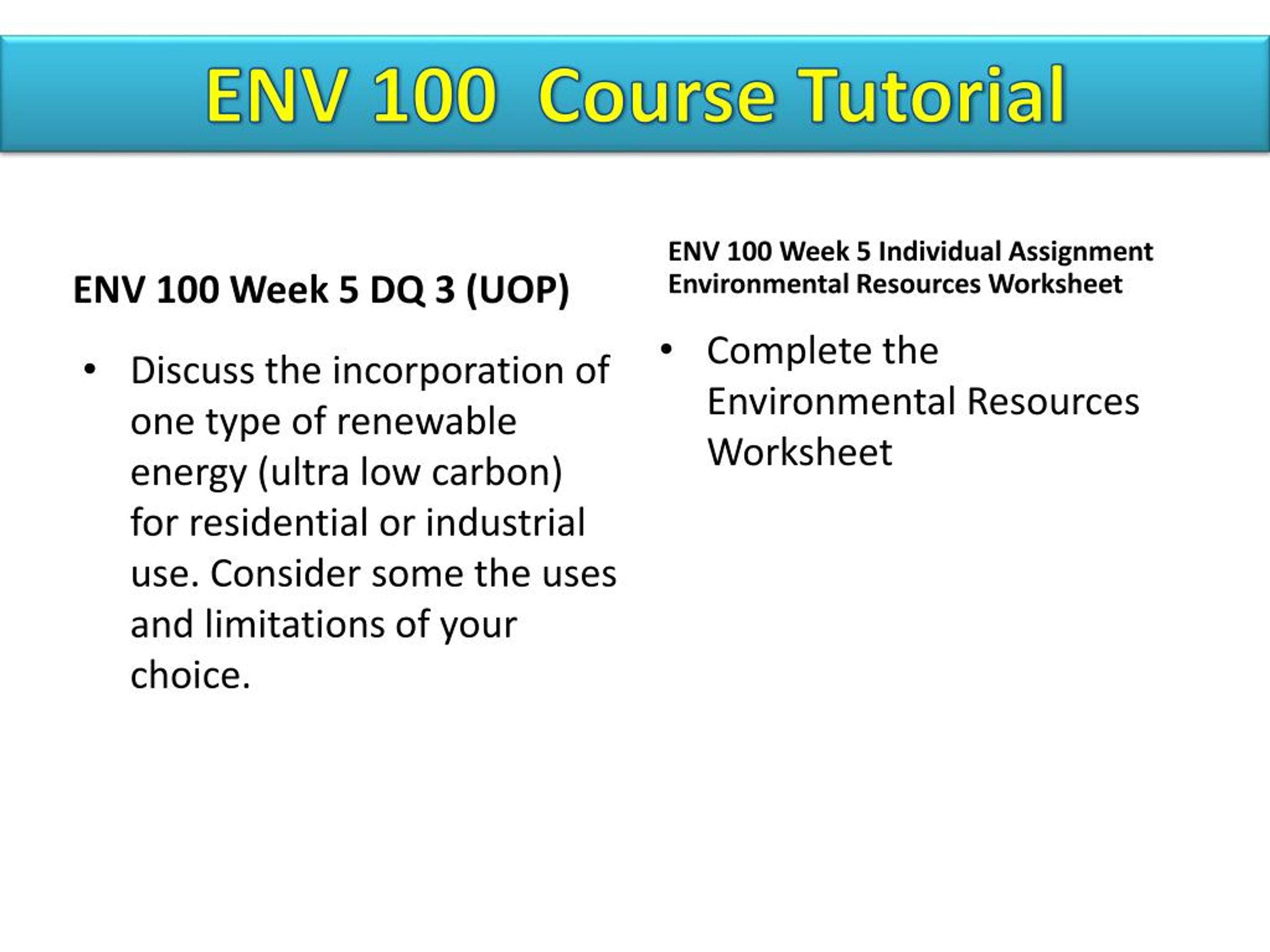 ENV 100  Course Tutorial

ENV 100 Week 5 DQ 3 (UOP)

• Discuss the incorporation of one type of renewable energy (ultra low carbon) for residential or industrial use. Consider some the uses and limitations of your choice.

ENV 100 Week 5 Individual Assignment Environmental Resources Worksheet

• Complete the Environmental Resources Worksheet